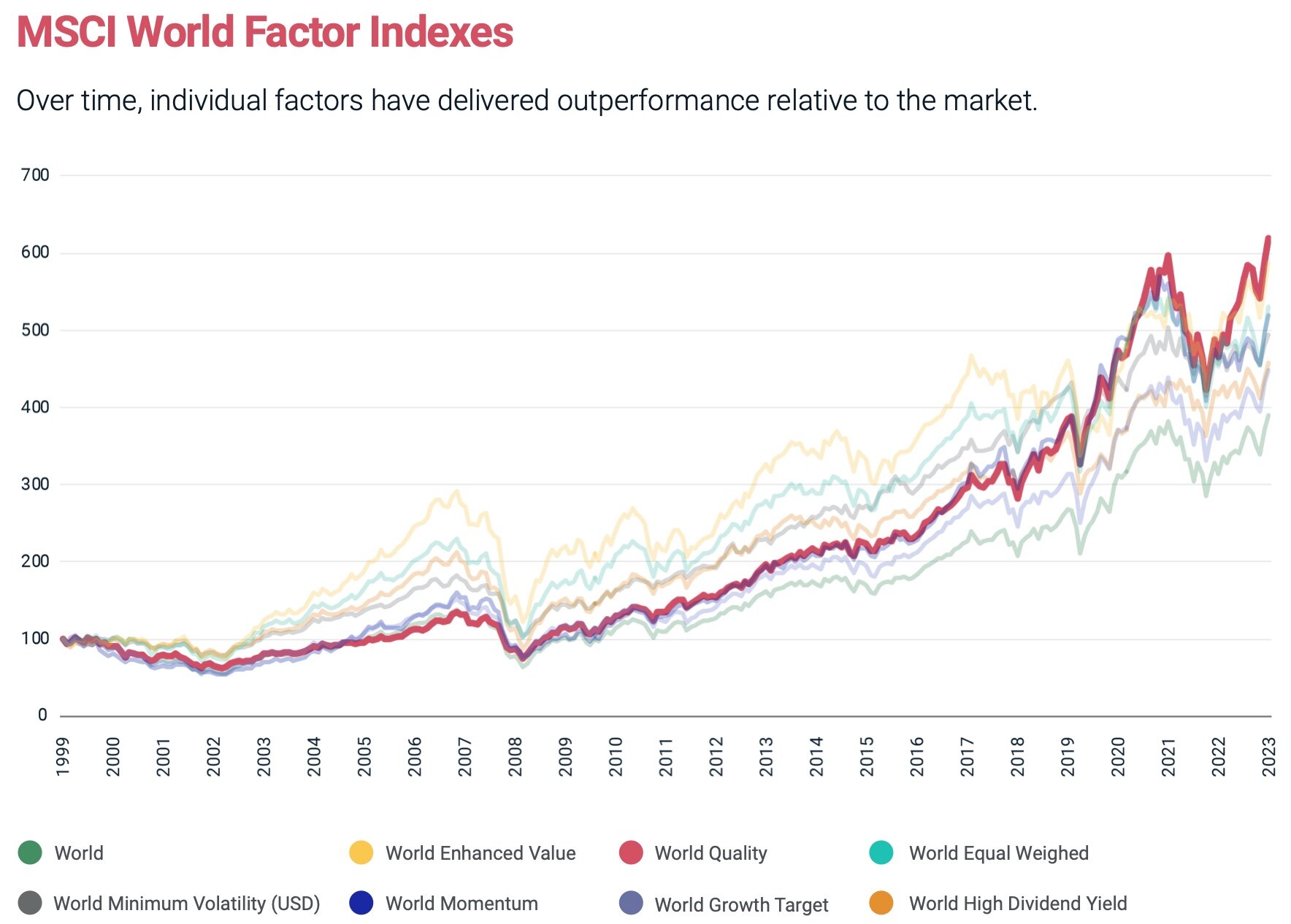 MSCI World Factor Indexes

Over time, individual factors have delivered outperformance relative to the market.

700
600
500
400
300
200
100
0

1999
2000
2001
2002
2003
2004
2005
2006
2007
2008
2009
2010
2011
2012
2013
2014
2015
2016
2017
2018
2019
2020
2021
2022
2023

World
World Enhanced Value
World Quality
World Equal Weighed
World Minimum Volatility (USD)
World Momentum
World Growth Target
World High Dividend Yield